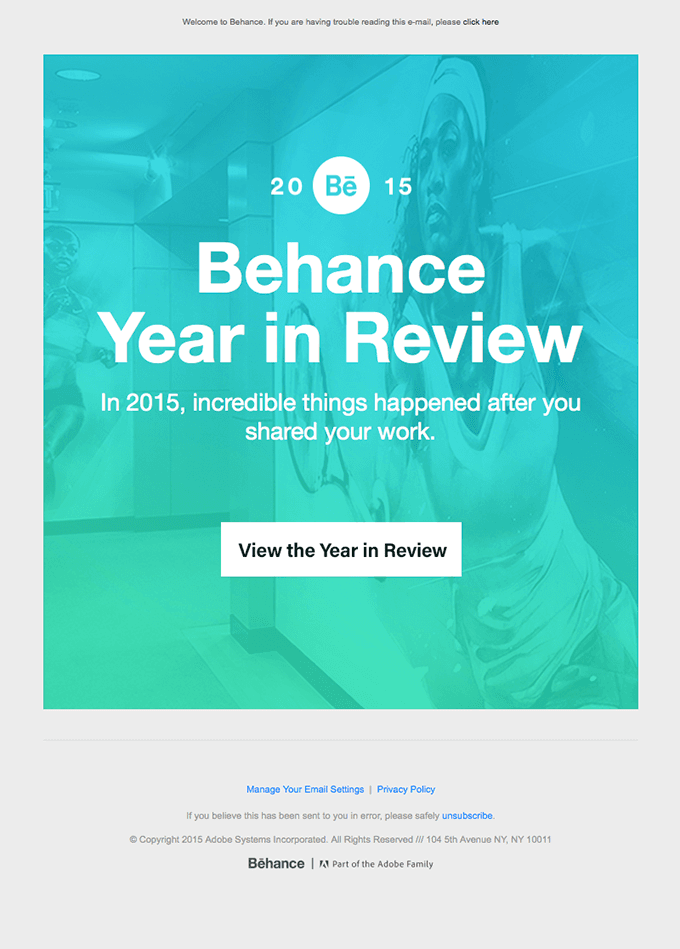 Welcome to Behance. If you are having trouble reading this e-mail, please click here

20 Bē 15

Behance Year in Review

In 2015, incredible things happened after you shared your work.

View the Year in Review

Manage Your Email Settings | Privacy Policy

If you believe this has been sent to you in error, please safely unsubscribe.

© Copyright 2015 Adobe Systems Incorporated. All Rights Reserved /// 104 5th Avenue NY, NY 10011

Bēhance | Part of the Adobe Family